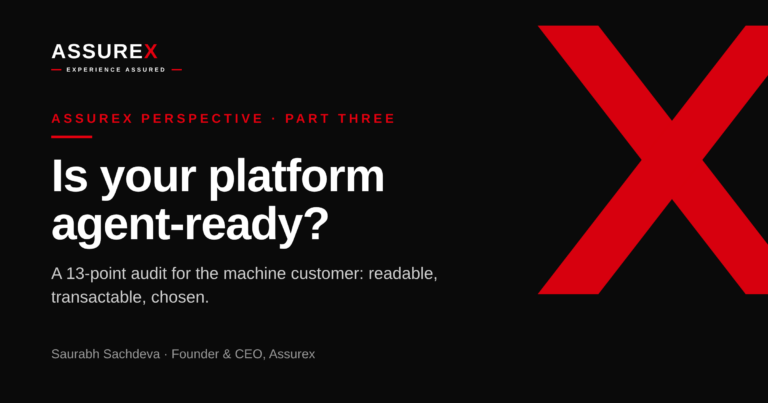 ASSUREX

EXPERIENCE ASSURED

ASSUREX PERSPECTIVE · PART THREE

Is your platform agent-ready?

A 13-point audit for the machine customer: readable, transactable, chosen.

Saurabh Sachdeva · Founder & CEO, Assurex